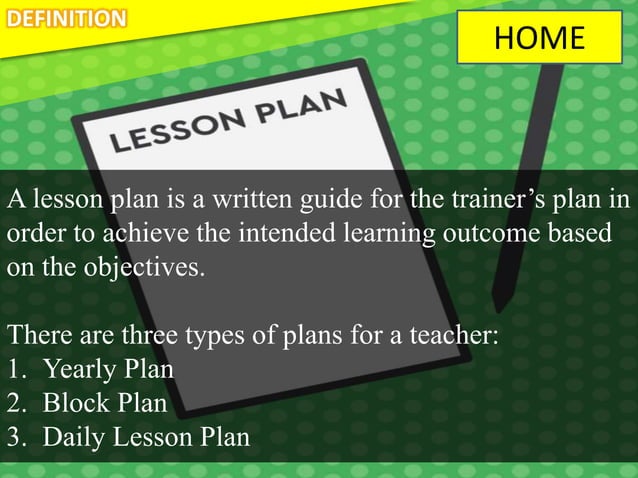 DEFINITION

HOME

LESSON PLAN

A lesson plan is a written guide for the trainer's plan in order to achieve the intended learning outcome based on the objectives.

There are three types of plans for a teacher:
1. Yearly Plan
2. Block Plan
3. Daily Lesson Plan